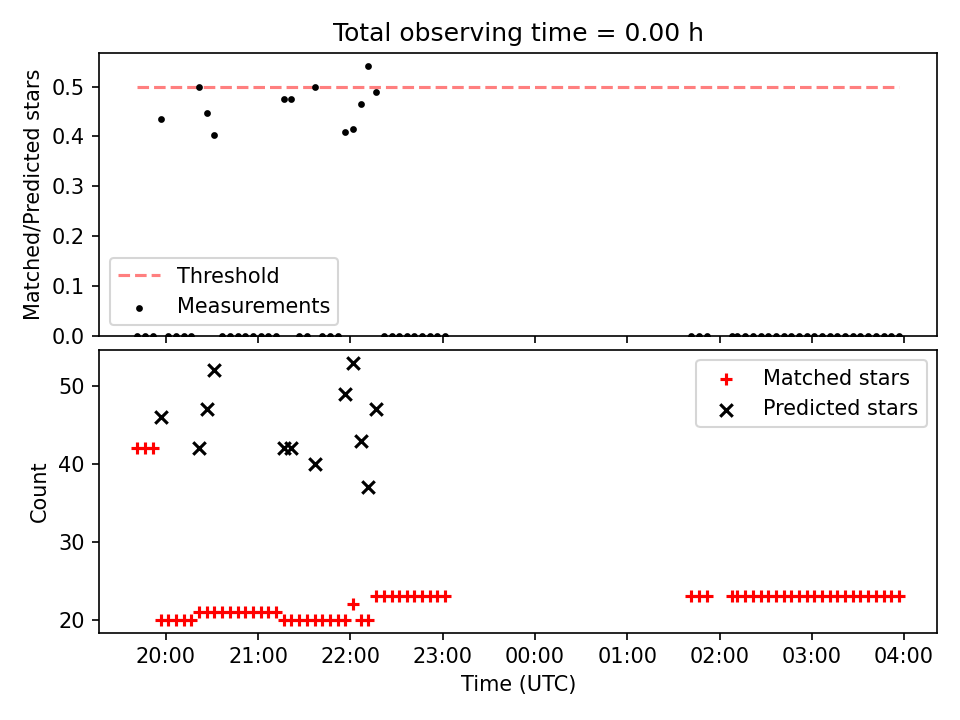 Total observing time = 0.00 h

Matched/Predicted stars

0.5
0.4
0.3
0.2
0.1
0.0

Threshold
Measurements

Count

50
40
30
20

Matched stars
Predicted stars

20:00 21:00 22:00 23:00 00:00 01:00 02:00 03:00 04:00
Time (UTC)